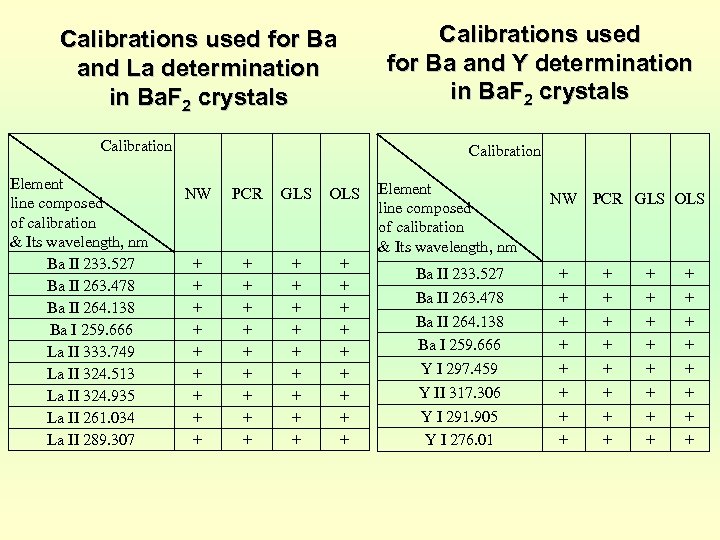 Calibrations used for Ba and La determination in $BaF_2$ crystals

| Calibration / Element line composed of calibration & Its wavelength, nm | NW | PCR | GLS | OLS |
|---|---|---|---|---|
| Ba II 233.527 | + | + | + | + |
| Ba II 263.478 | + | + | + | + |
| Ba II 264.138 | + | + | + | + |
| Ba I 259.666 | + | + | + | + |
| La II 333.749 | + | + | + | + |
| La II 324.513 | + | + | + | + |
| La II 324.935 | + | + | + | + |
| La II 261.034 | + | + | + | + |
| La II 289.307 | + | + | + | + |

Calibrations used for Ba and Y determination in $BaF_2$ crystals

| Calibration / Element line composed of calibration & Its wavelength, nm | NW | PCR | GLS | OLS |
|---|---|---|---|---|
| Ba II 233.527 | + | + | + | + |
| Ba II 263.478 | + | + | + | + |
| Ba II 264.138 | + | + | + | + |
| Ba I 259.666 | + | + | + | + |
| Y I 297.459 | + | + | + | + |
| Y II 317.306 | + | + | + | + |
| Y I 291.905 | + | + | + | + |
| Y I 276.01 | + | + | + | + |